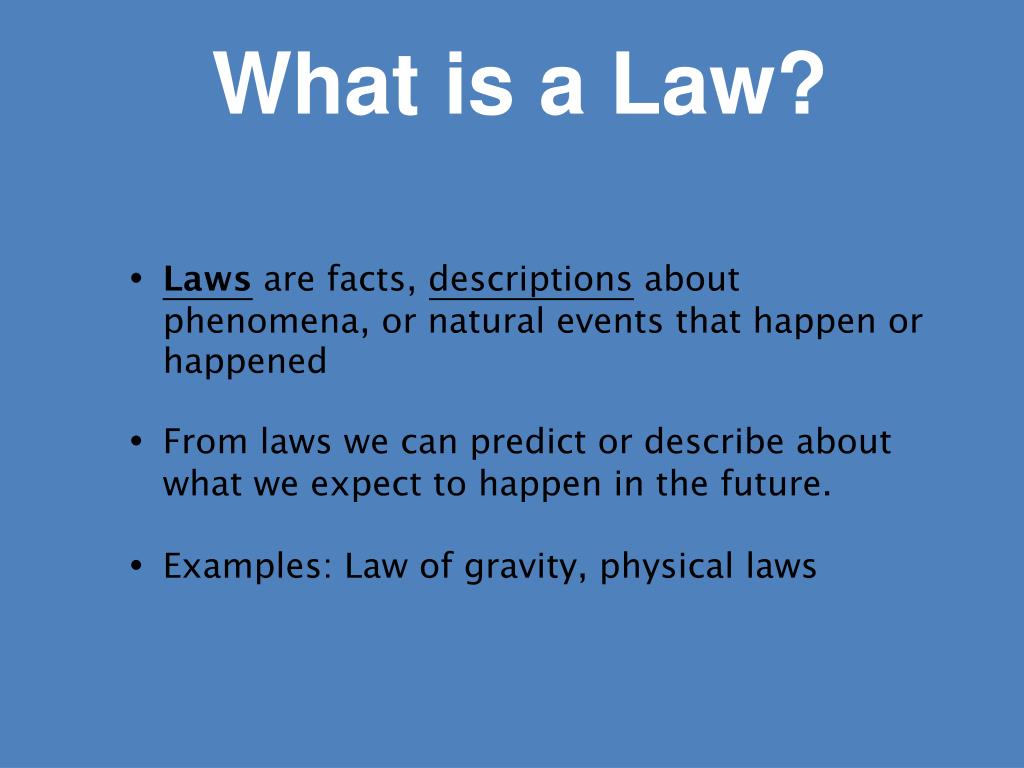 What is a Law?

• Laws are facts, descriptions about phenomena, or natural events that happen or happened

• From laws we can predict or describe about what we expect to happen in the future.

• Examples: Law of gravity, physical laws